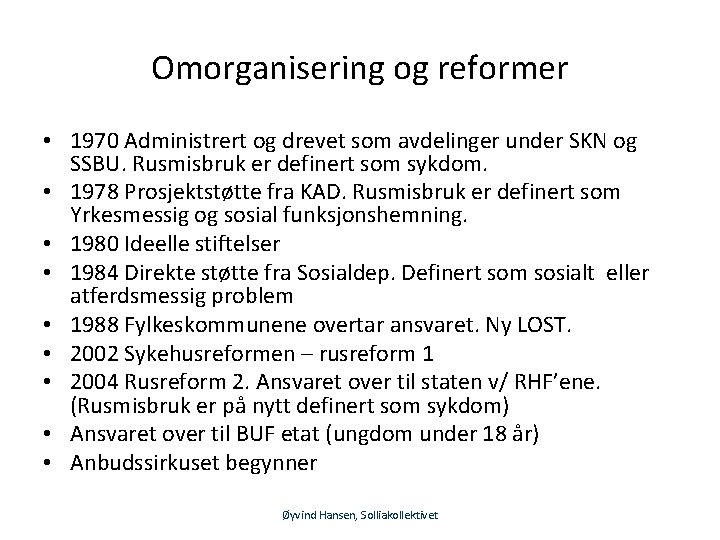 Omorganisering og reformer

• 1970 Administrert og drevet som avdelinger under SKN og SSBU. Rusmisbruk er definert som sykdom.
• 1978 Prosjektstøtte fra KAD. Rusmisbruk er definert som Yrkesmessig og sosial funksjonshemning.
• 1980 Ideelle stiftelser
• 1984 Direkte støtte fra Sosialdep. Definert som sosialt eller atferdsmessig problem
• 1988 Fylkeskommunene overtar ansvaret. Ny LOST.
• 2002 Sykehusreformen – rusreform 1
• 2004 Rusreform 2. Ansvaret over til staten v/ RHF'ene. (Rusmisbruk er på nytt definert som sykdom)
• Ansvaret over til BUF etat (ungdom under 18 år)
• Anbudssirkuset begynner

Øyvind Hansen, Solliakollektivet